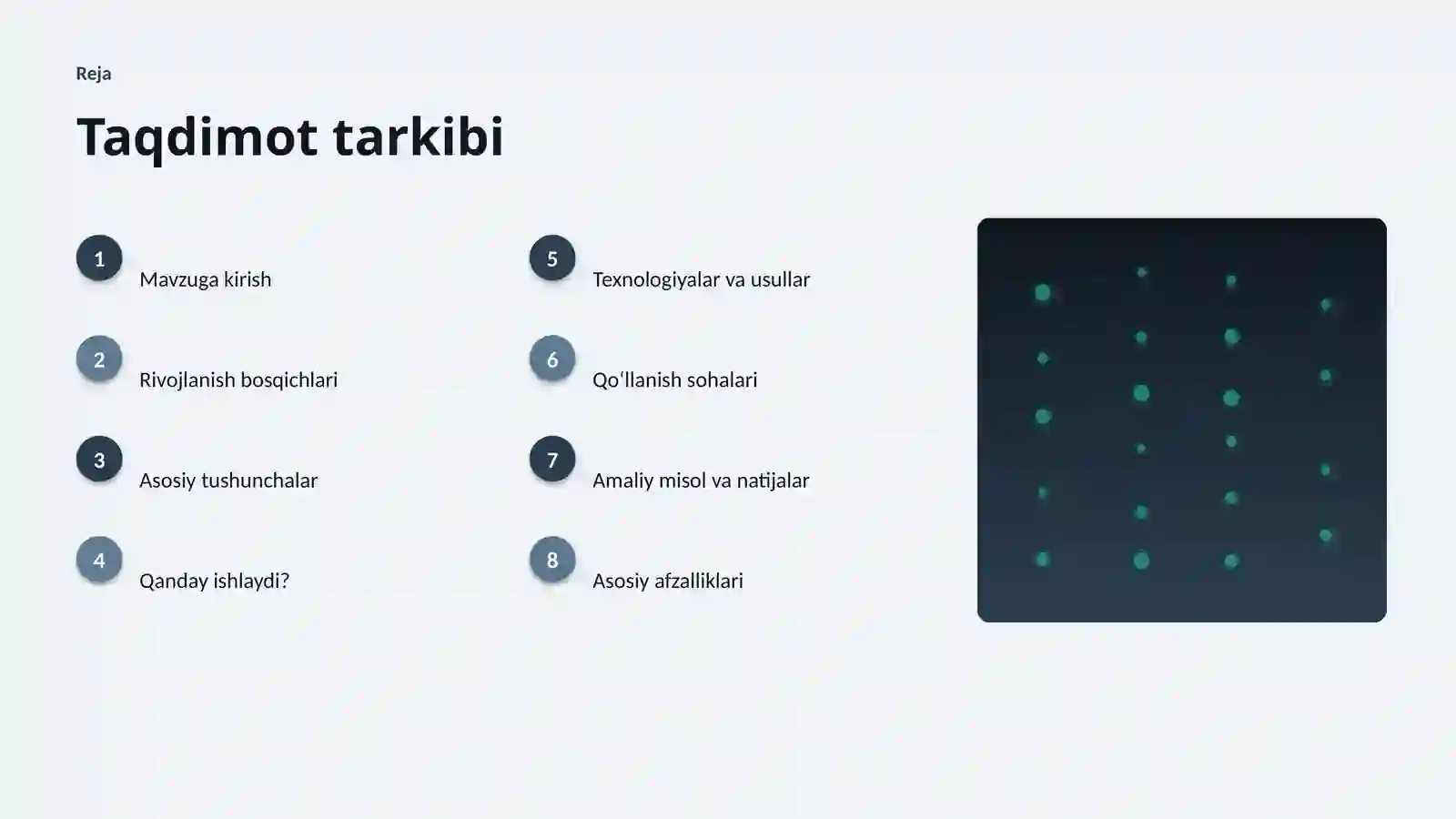 Reja

Taqdimot tarkibi

1
Mavzuga kirish

2
Rivojlanish bosqichlari

3
Asosiy tushunchalar

4
Qanday ishlaydi?

5
Texnologiyalar va usullar

6
Qoʻllanish sohalari

7
Amaliy misol va natijalar

8
Asosiy afzalliklari